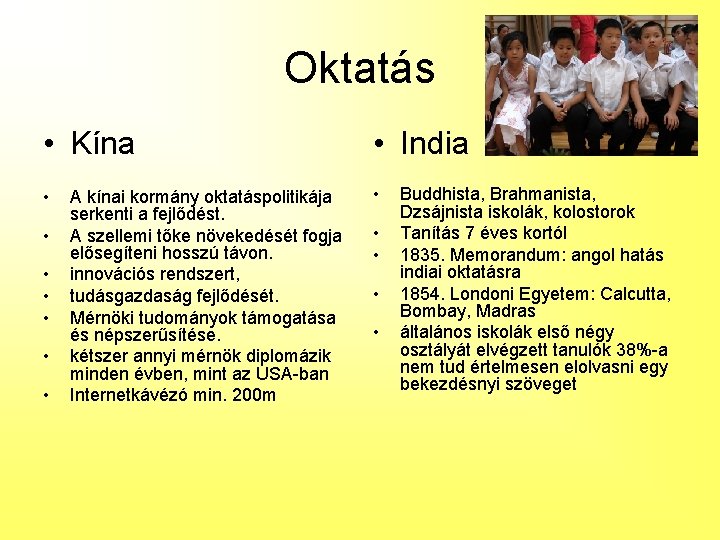 Oktatás

• Kína

• A kínai kormány oktatáspolitikája serkenti a fejlődést.
• A szellemi tőke növekedését fogja elősegíteni hosszú távon.
• innovációs rendszert,
• tudásgazdaság fejlődését.
• Mérnöki tudományok támogatása és népszerűsítése.
• kétszer annyi mérnök diplomázik minden évben, mint az USA-ban
• Internetkávézó min. 200m

• India

• Buddhista, Brahmanista, Dzsájnista iskolák, kolostorok
• Tanítás 7 éves kortól
• 1835. Memorandum: angol hatás indiai oktatásra
• 1854. Londoni Egyetem: Calcutta, Bombay, Madras
• általános iskolák első négy osztályát elvégzett tanulók 38%-a nem tud értelmesen elolvasni egy bekezdésnyi szöveget